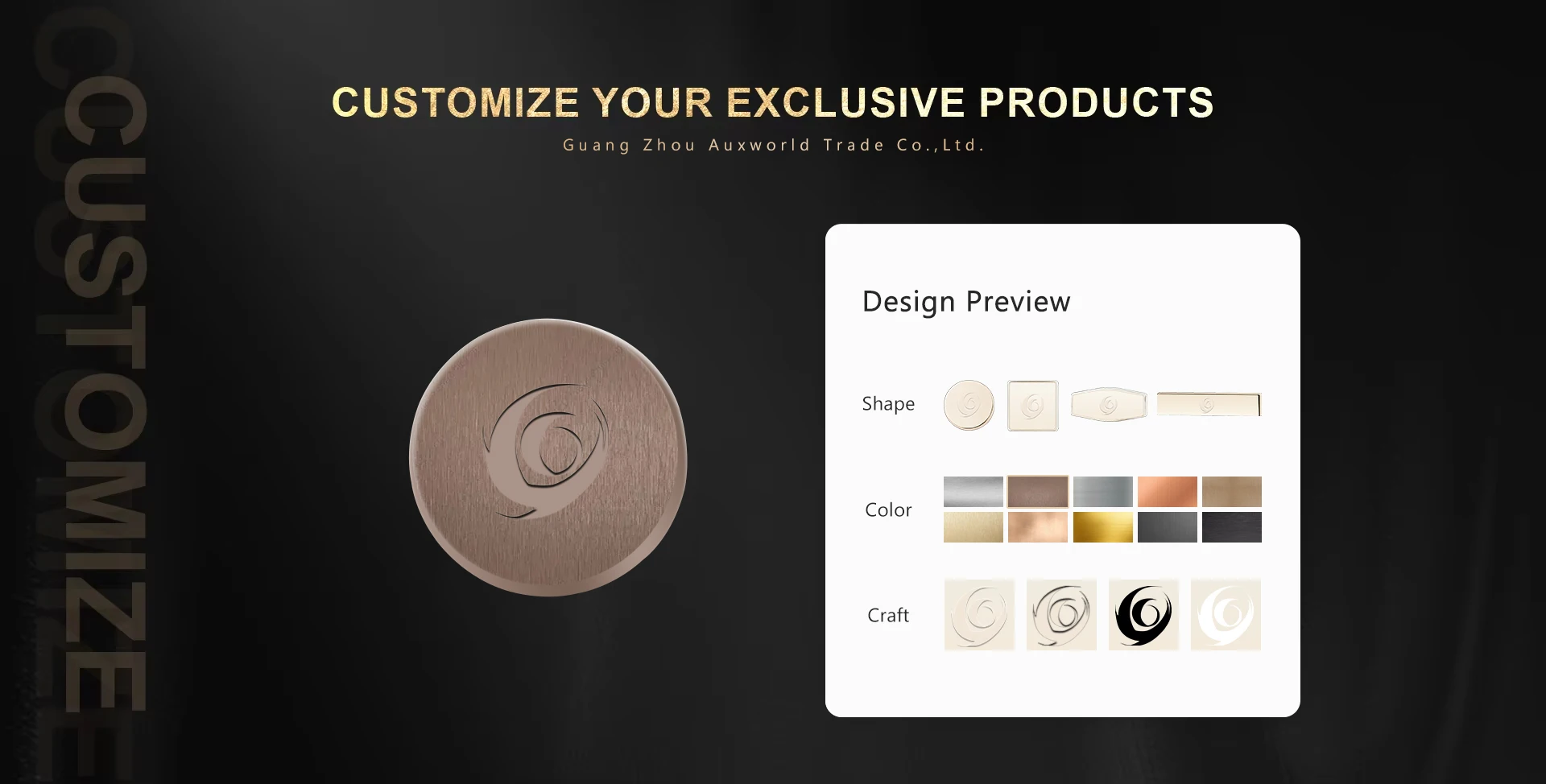 CUSTOMIZE

CUSTOMIZE YOUR EXCLUSIVE PRODUCTS

Guang Zhou Auxworld Trade Co.,Ltd.

Design Preview

Shape

Color

Craft